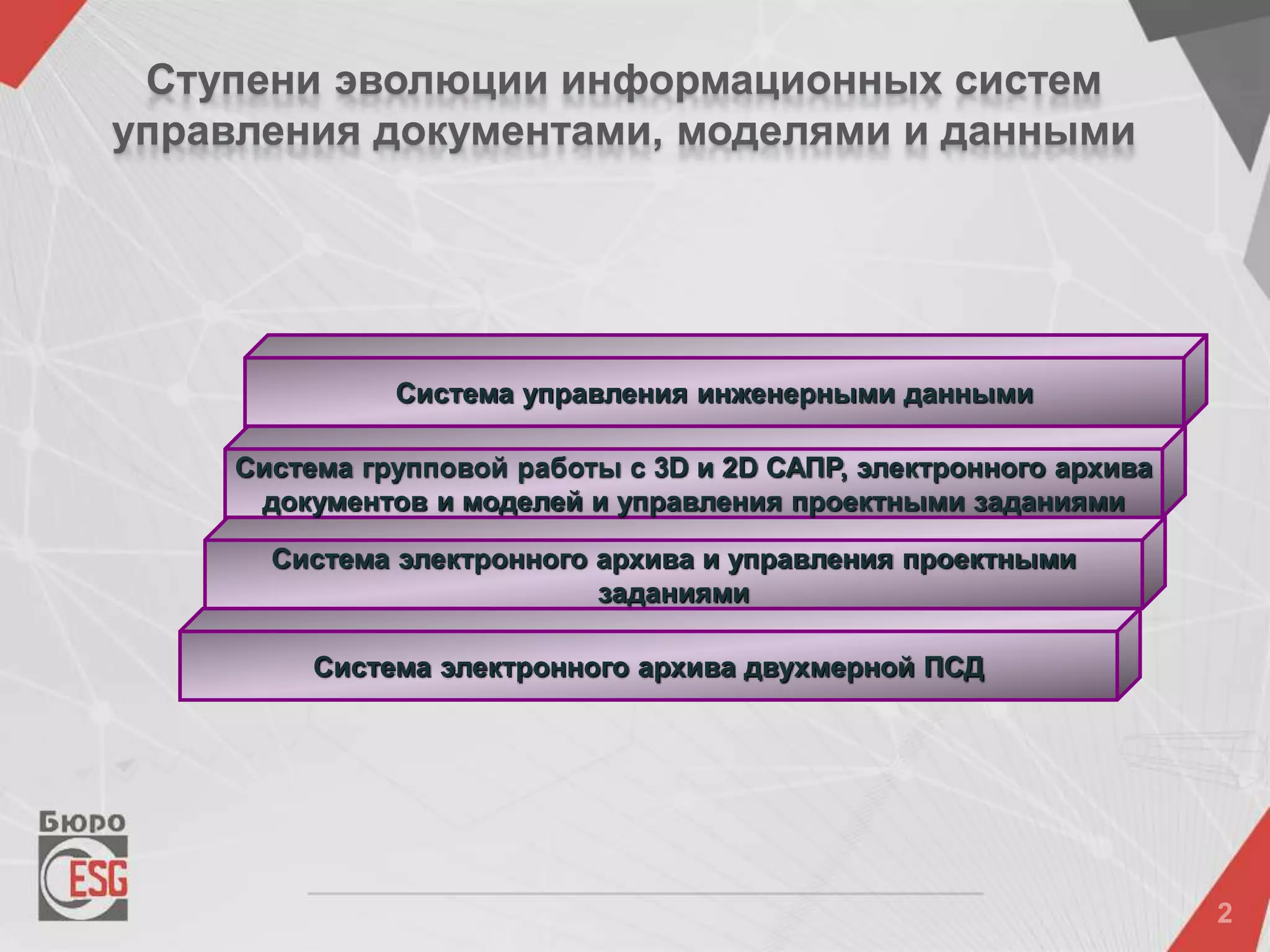 Ступени эволюции информационных систем управления документами, моделями и данными

Система управления инженерными данными

Система групповой работы с 3D и 2D САПР, электронного архива документов и моделей и управления проектными заданиями

Система электронного архива и управления проектными заданиями

Система электронного архива двухмерной ПСД

Бюро

ESG

2